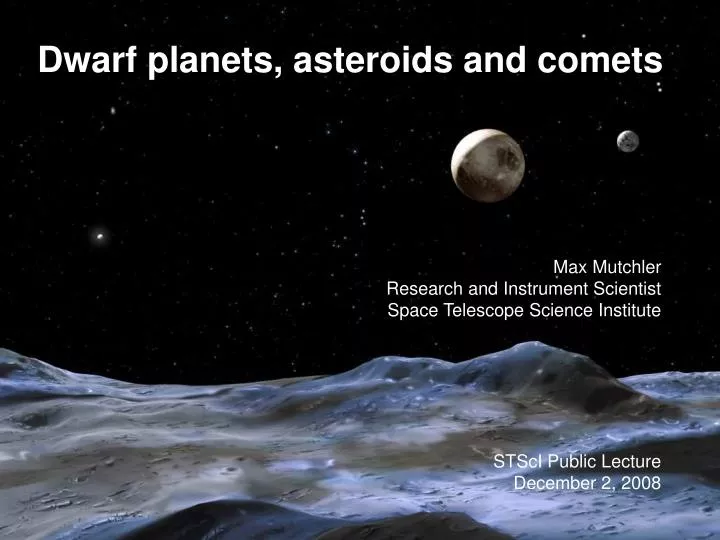 Dwarf planets, asteroids and comets

Max Mutchler
Research and Instrument Scientist
Space Telescope Science Institute

STScI Public Lecture
December 2, 2008